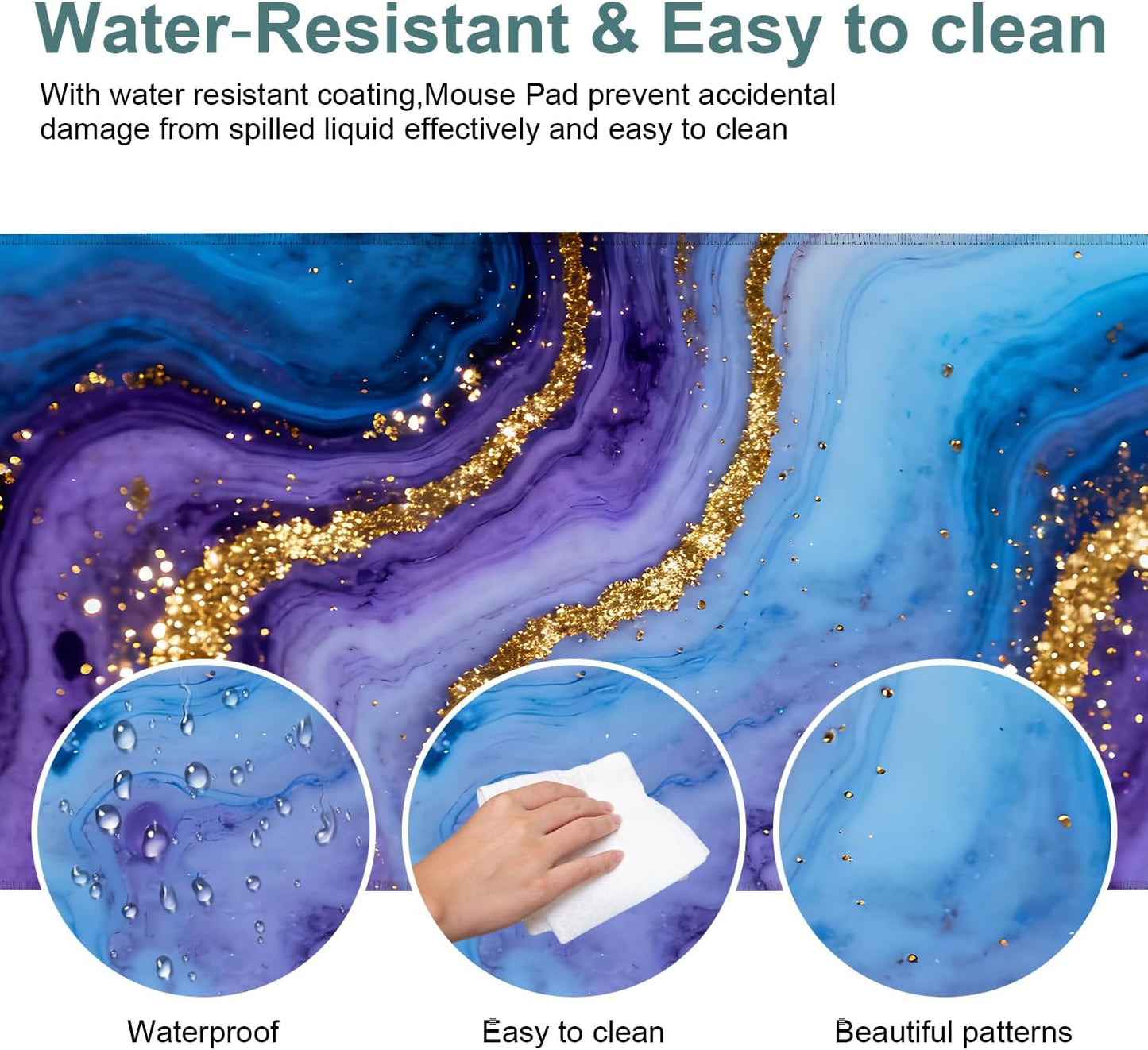 Water-Resistant & Easy to clean

With water resistant coating,Mouse Pad prevent accidental damage from spilled liquid effectively and easy to clean

Waterproof

Easy to clean

Beautiful patterns